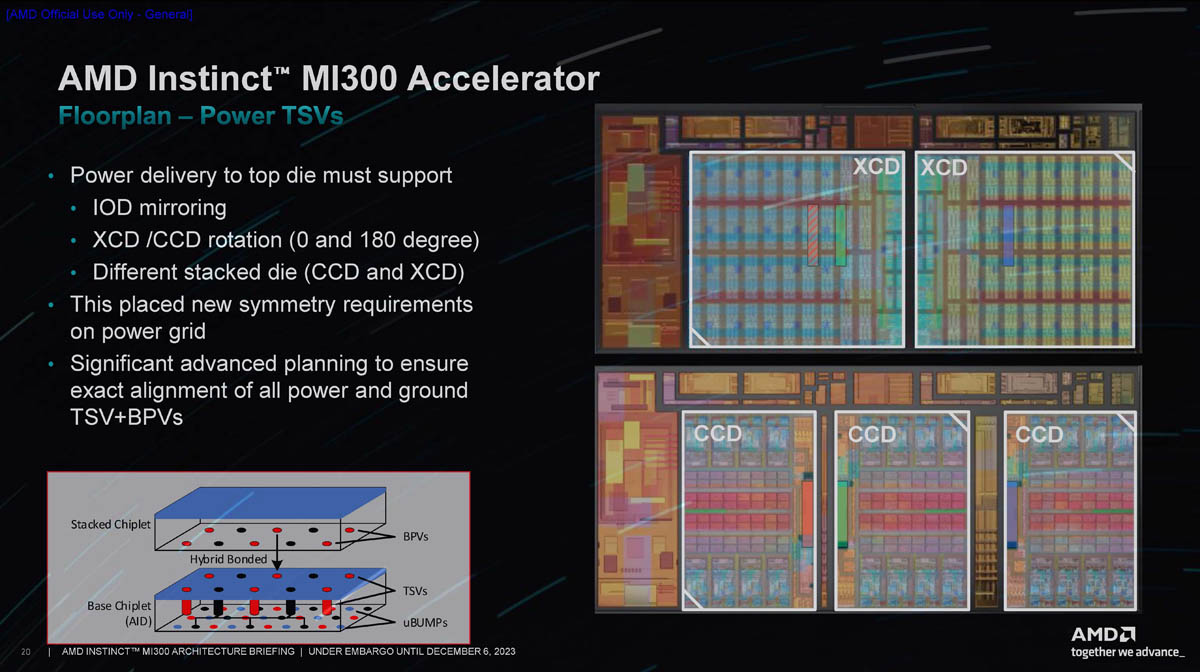 [AMD Official Use Only - General]

AMD Instinct™ MI300 Accelerator

Floorplan – Power TSVs

• Power delivery to top die must support
  • IOD mirroring
  • XCD /CCD rotation (0 and 180 degree)
  • Different stacked die (CCD and XCD)
• This placed new symmetry requirements on power grid
• Significant advanced planning to ensure exact alignment of all power and ground TSV+BPVs

Stacked Chiplet
BPVs
Hybrid Bonded
TSVs
Base Chiplet (AID)
uBUMPs

XCD XCD
CCD CCD CCD

20 | AMD INSTINCT™ MI300 ARCHITECTURE BRIEFING | UNDER EMBARGO UNTIL DECEMBER 6, 2023

AMD
together we advance_